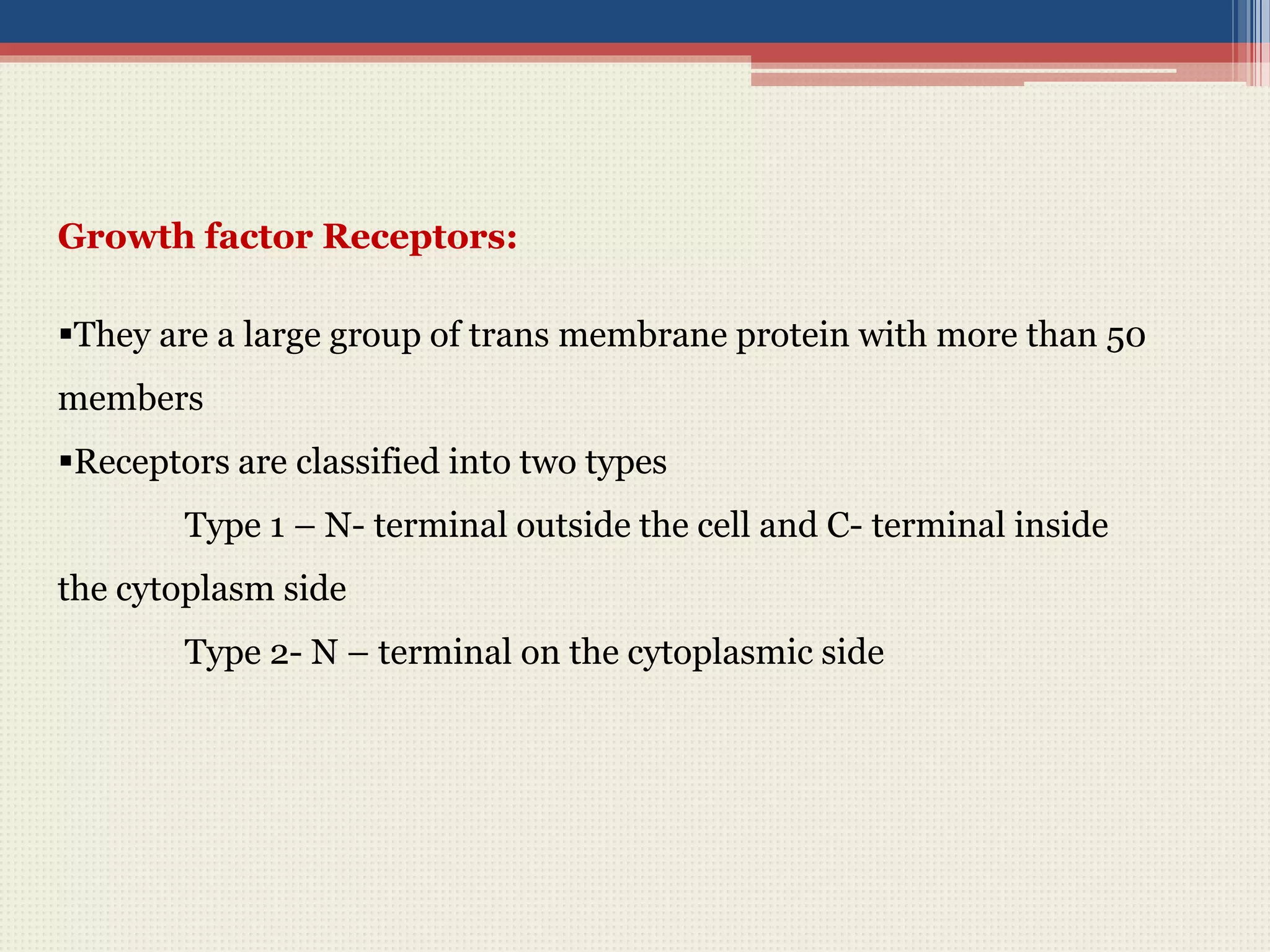 Growth factor Receptors:

▪They are a large group of trans membrane protein with more than 50 members

▪Receptors are classified into two types

Type 1 – N- terminal outside the cell and C- terminal inside the cytoplasm side

Type 2- N – terminal on the cytoplasmic side